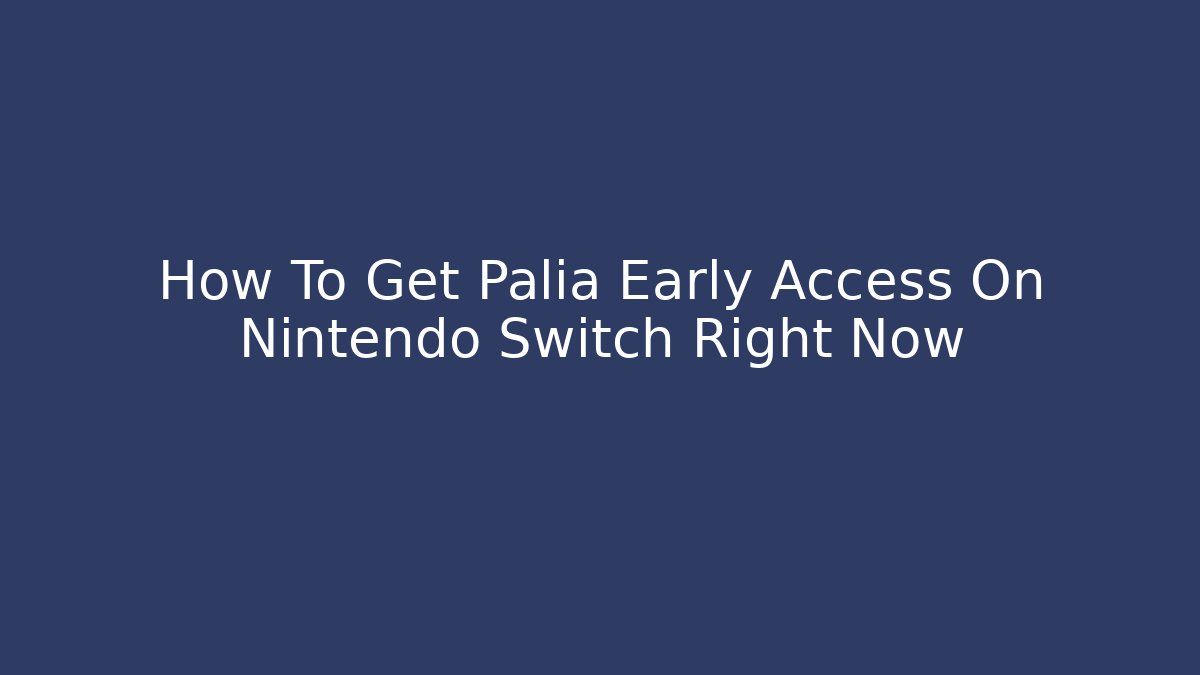 How To Get Palia Early Access On Nintendo Switch Right Now